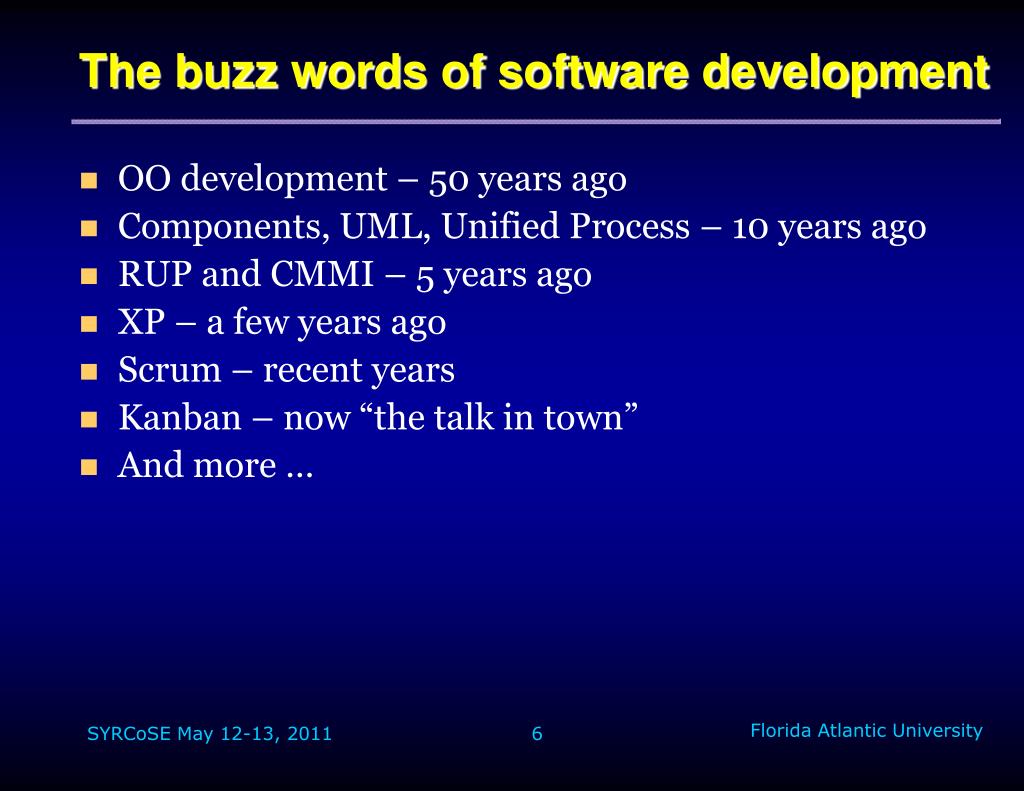 The buzz words of software development

- OO development – 50 years ago
- Components, UML, Unified Process – 10 years ago
- RUP and CMMI – 5 years ago
- XP – a few years ago
- Scrum – recent years
- Kanban – now “the talk in town”
- And more …

SYRCoSE May 12-13, 2011

6

Florida Atlantic University